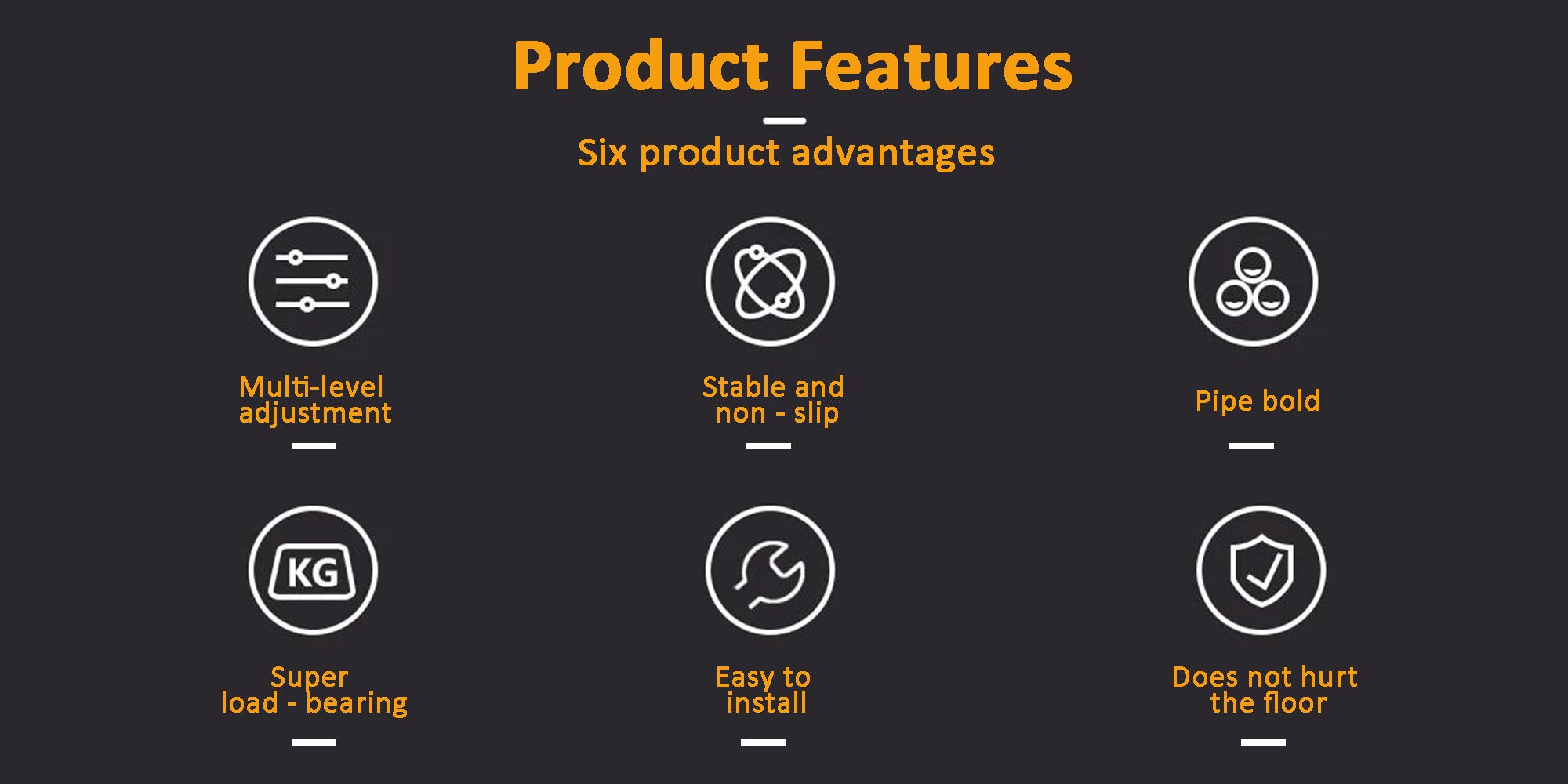 Product Features

Six product advantages

Multi-level adjustment

Stable and non - slip

Pipe bold

KG

Super load - bearing

Easy to install

Does not hurt the floor